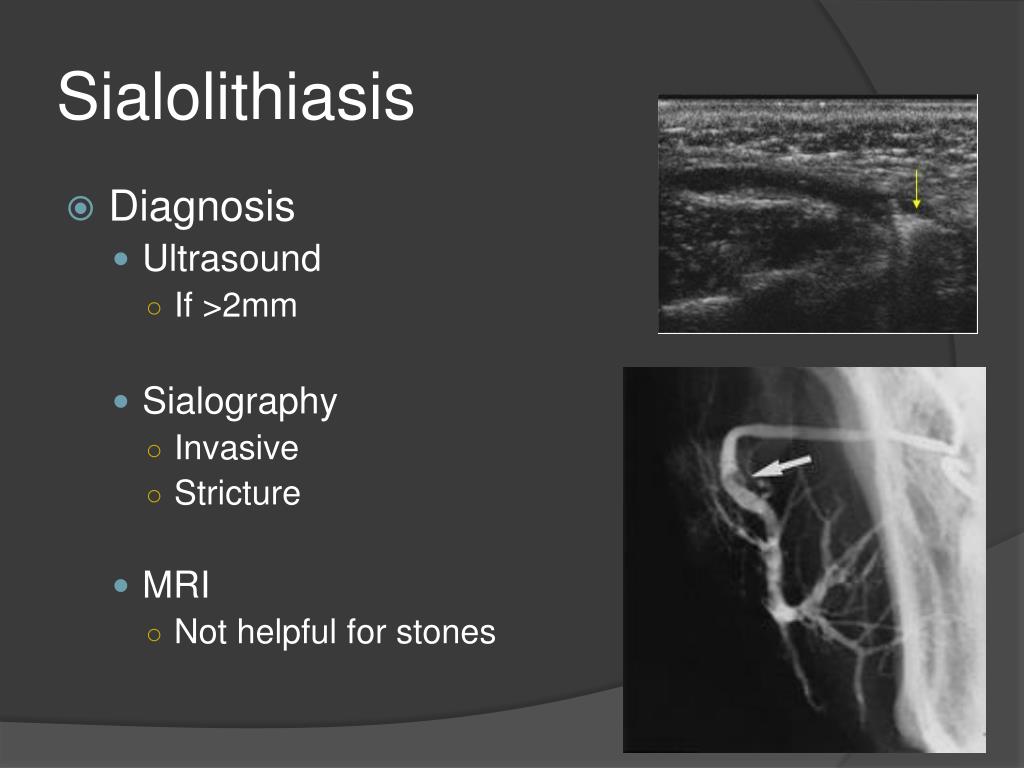 Sialolithiasis

Diagnosis
Ultrasound
If >2mm

Sialography
Invasive
Stricture

MRI
Not helpful for stones